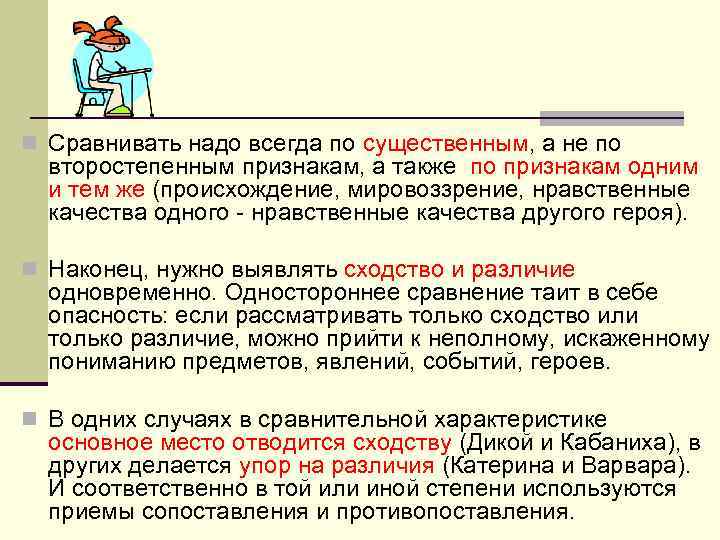 Сравнивать надо всегда по существенным, а не по второстепенным признакам, а также по признакам одним и тем же (происхождение, мировоззрение, нравственные качества одного - нравственные качества другого героя).

Наконец, нужно выявлять сходство и различие одновременно. Одностороннее сравнение таит в себе опасность: если рассматривать только сходство или только различие, можно прийти к неполному, искаженному пониманию предметов, явлений, событий, героев.

В одних случаях в сравнительной характеристике основное место отводится сходству (Дикой и Кабаниха), в других делается упор на различия (Катерина и Варвара). И соответственно в той или иной степени используются приемы сопоставления и противопоставления.